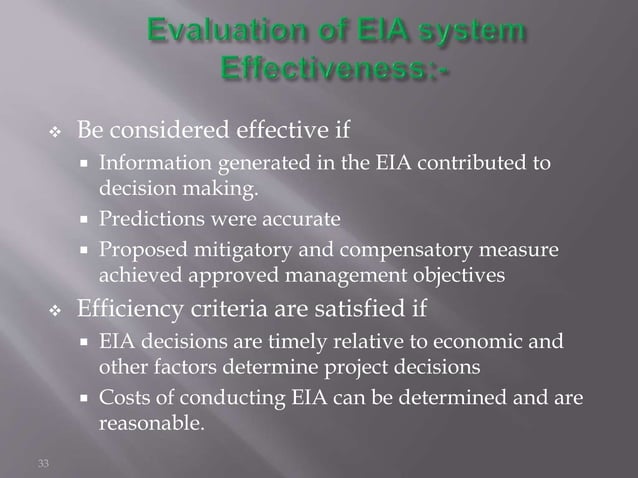 Evaluation of EIA system Effectiveness:-

❖ Be considered effective if
▪ Information generated in the EIA contributed to decision making.
▪ Predictions were accurate
▪ Proposed mitigatory and compensatory measure achieved approved management objectives

❖ Efficiency criteria are satisfied if
▪ EIA decisions are timely relative to economic and other factors determine project decisions
▪ Costs of conducting EIA can be determined and are reasonable.

33